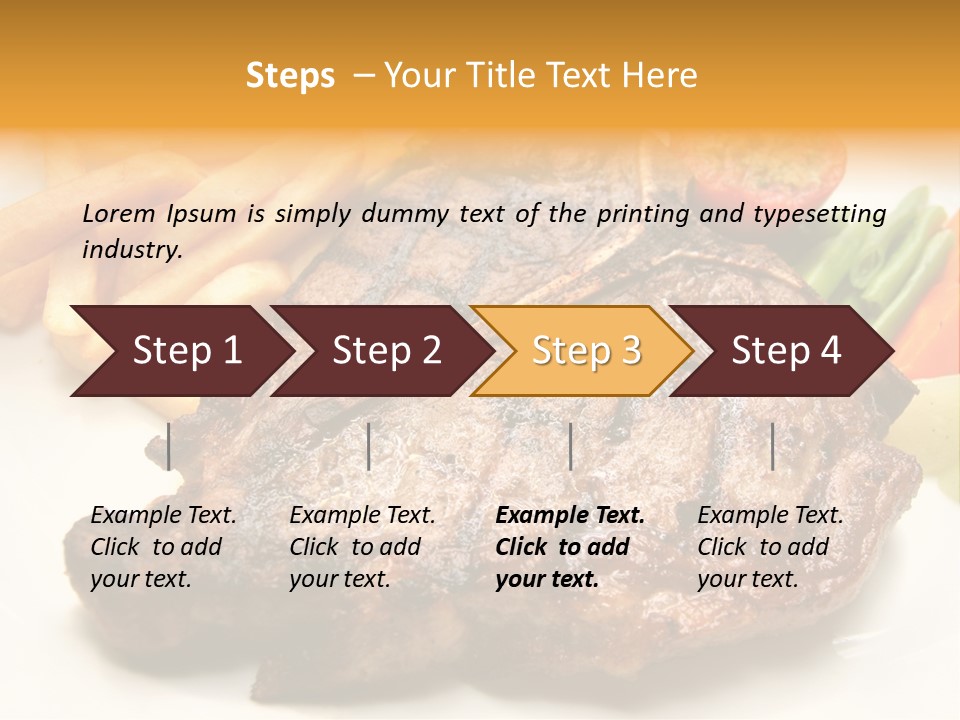 Steps – Your Title Text Here

Lorem Ipsum is simply dummy text of the printing and typesetting industry.

Step 1

Step 2

Step 3

Step 4

Example Text. Click to add your text.

Example Text. Click to add your text.

Example Text. Click to add your text.

Example Text. Click to add your text.